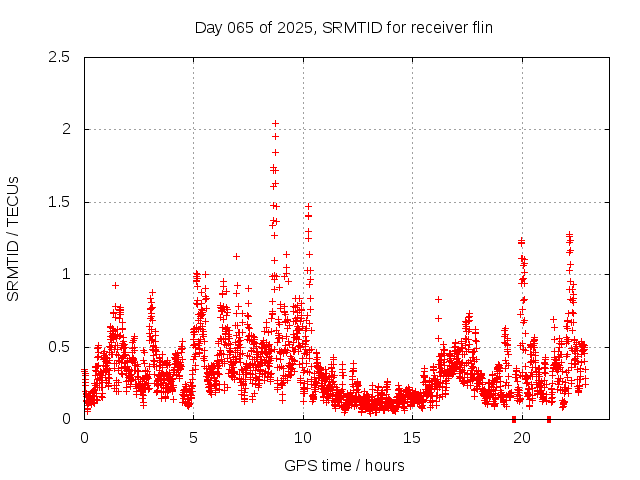 Day 065 of 2025, SRMTID for receiver flin

SRMTID / TECUs

2.5
2
1.5
1
0.5
0

0
5
10
15
20

GPS time / hours